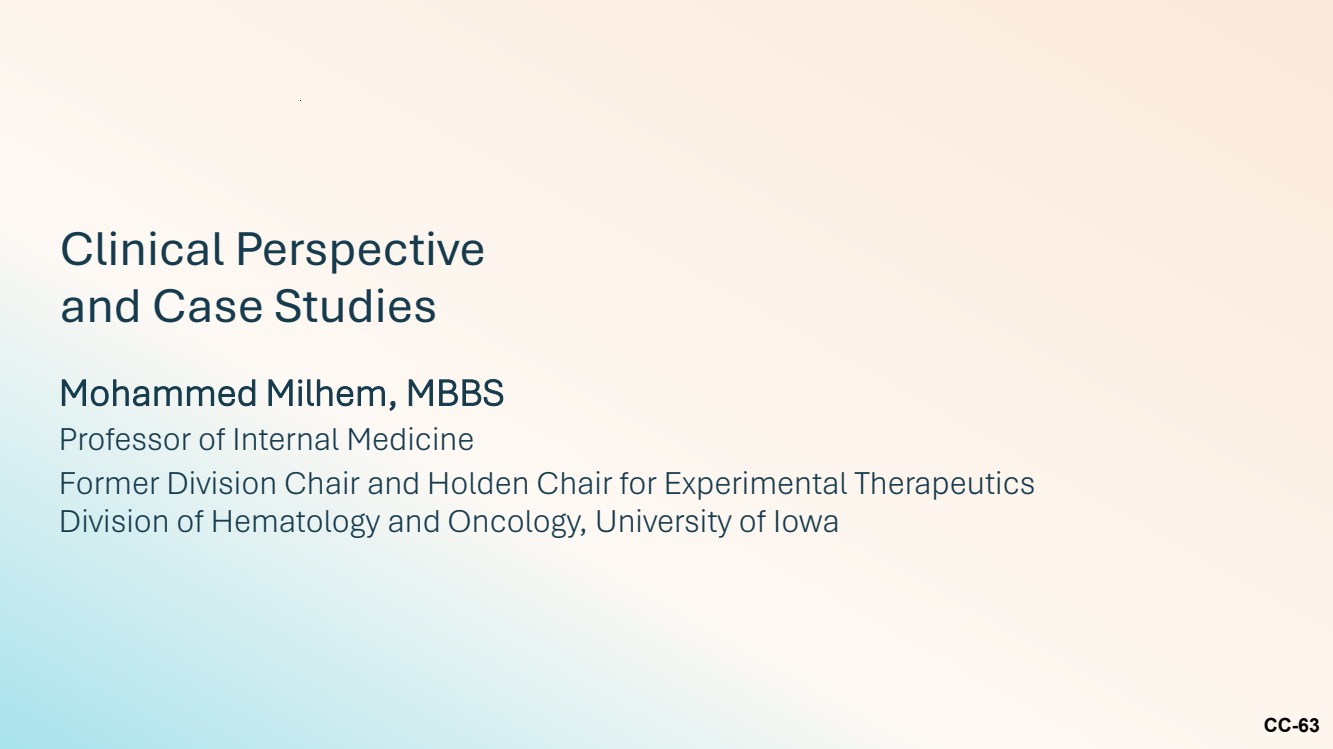 Clinical Perspective and Case Studies

Mohammed Milhem, MBBS

Professor of Internal Medicine

Former Division Chair and Holden Chair for Experimental Therapeutics
Division of Hematology and Oncology, University of Iowa

CC-63